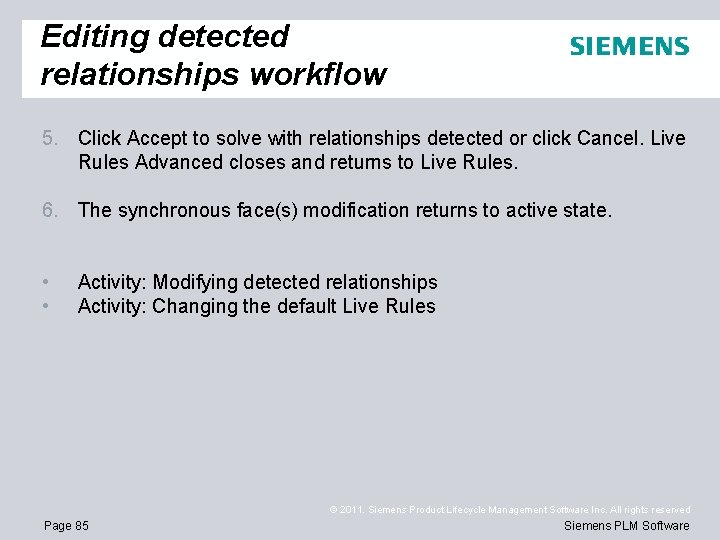 Editing detected relationships workflow

SIEMENS

5. Click Accept to solve with relationships detected or click Cancel. Live Rules Advanced closes and returns to Live Rules.

6. The synchronous face(s) modification returns to active state.

• Activity: Modifying detected relationships
• Activity: Changing the default Live Rules

© 2011. Siemens Product Lifecycle Management Software Inc. All rights reserved

Page 85

Siemens PLM Software